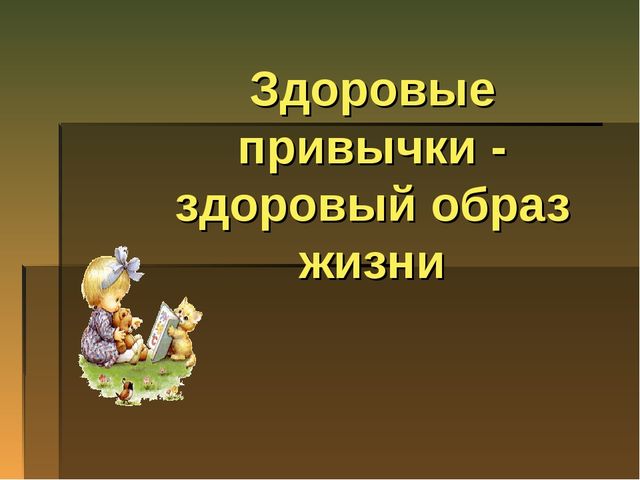 Здоровые привычки - здоровый образ жизни